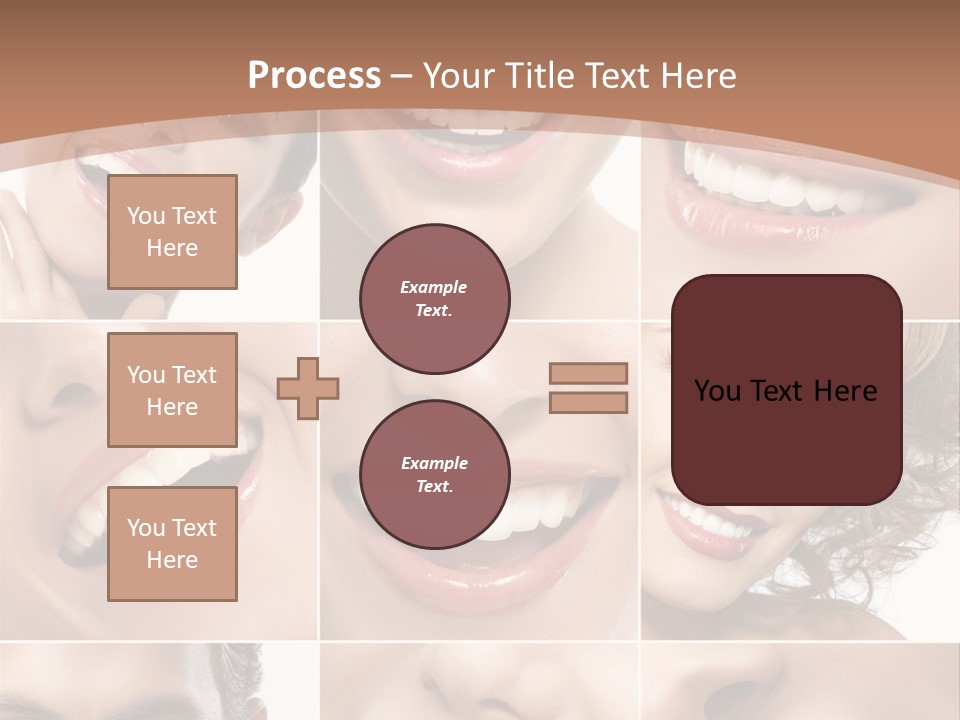 Process – Your Title Text Here

You Text Here

You Text Here

You Text Here

Example Text.

Example Text.

You Text Here